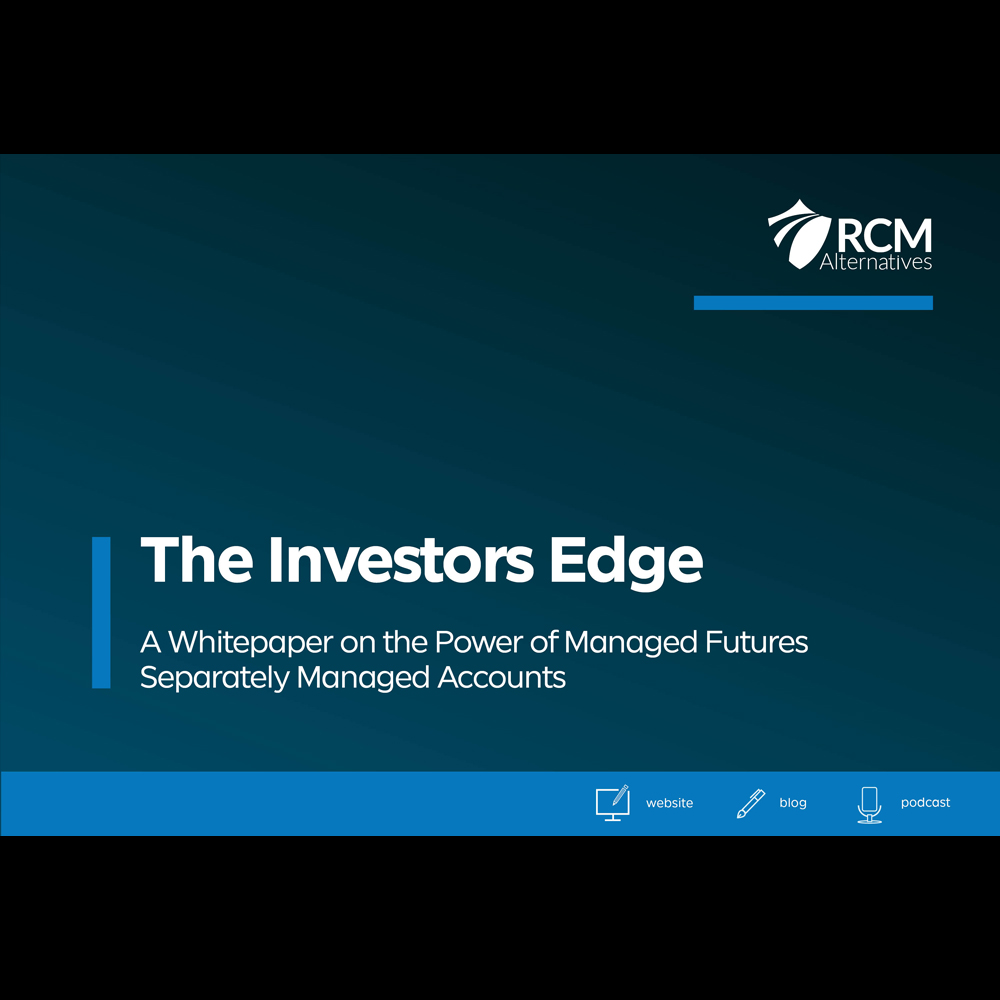 RCM
Alternatives

The Investors Edge

A Whitepaper on the Power of Managed Futures Separately Managed Accounts

website blog podcast